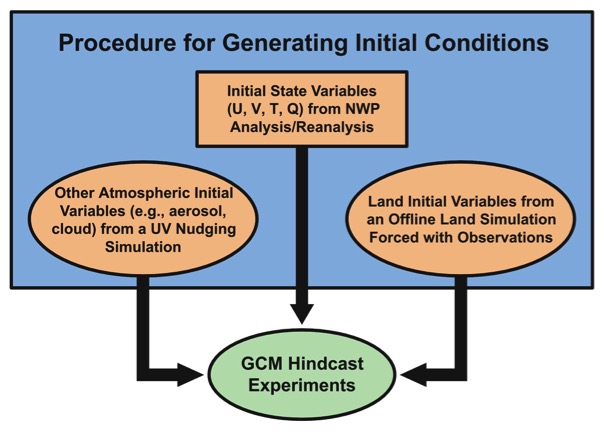 Procedure for Generating Initial Conditions

Initial State Variables (U, V, T, Q) from NWP Analysis/Reanalysis

Other Atmospheric Initial Variables (e.g., aerosol, cloud) from a UV Nudging Simulation

Land Initial Variables from an Offline Land Simulation Forced with Observations

GCM Hindcast Experiments